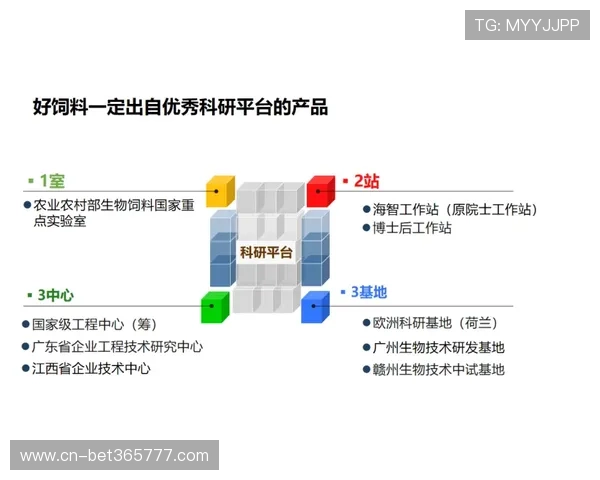 TG: MYYJJPP

好饲料一定出自优秀科研平台的产品

▪ 1室
● 农业农村部生物饲料国家重点实验室

▪ 2站
● 海智工作站（原院士工作站）
● 博士后工作站

科研平台

▪ 3中心
● 国家级工程中心（筹）
● 广东省企业工程技术研究中心
● 江西省企业技术中心

▪ 3基地
● 欧洲科研基地（荷兰）
● 广州生物技术研发基地
● 赣州生物技术中试基地

www.cn-bet365777.com